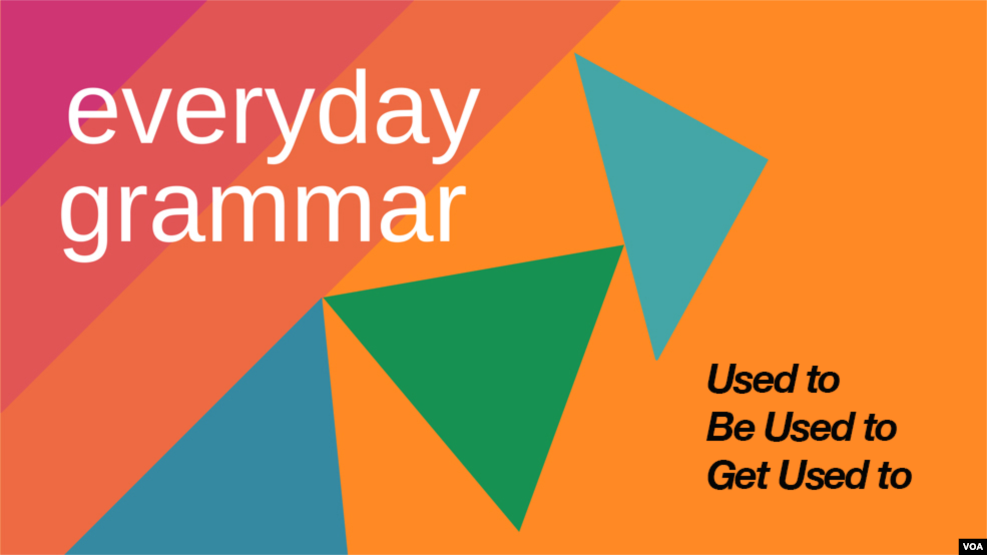 everyday grammar

Used to
Be Used to
Get Used to

VOA